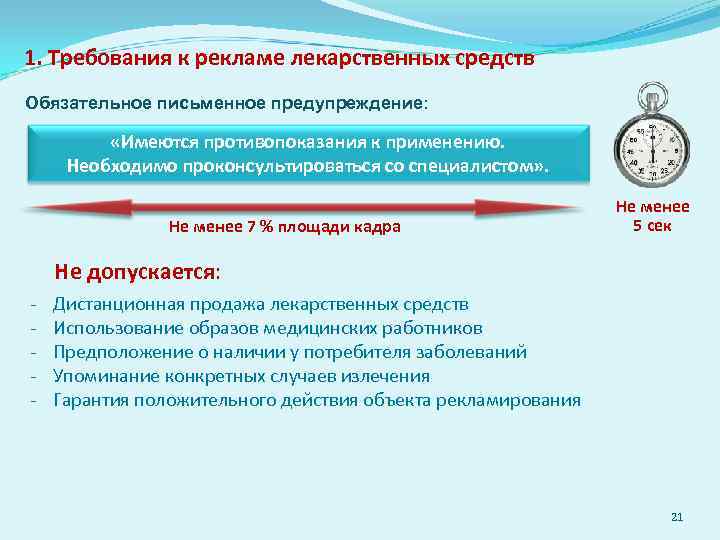 1. Требования к рекламе лекарственных средств

Обязательное письменное предупреждение:

«Имеются противопоказания к применению. Необходимо проконсультироваться со специалистом».

Не менее 7 % площади кадра

Не менее 5 сек

Не допускается:

- Дистанционная продажа лекарственных средств
- Использование образов медицинских работников
- Предположение о наличии у потребителя заболеваний
- Упоминание конкретных случаев излечения
- Гарантия положительного действия объекта рекламирования

21